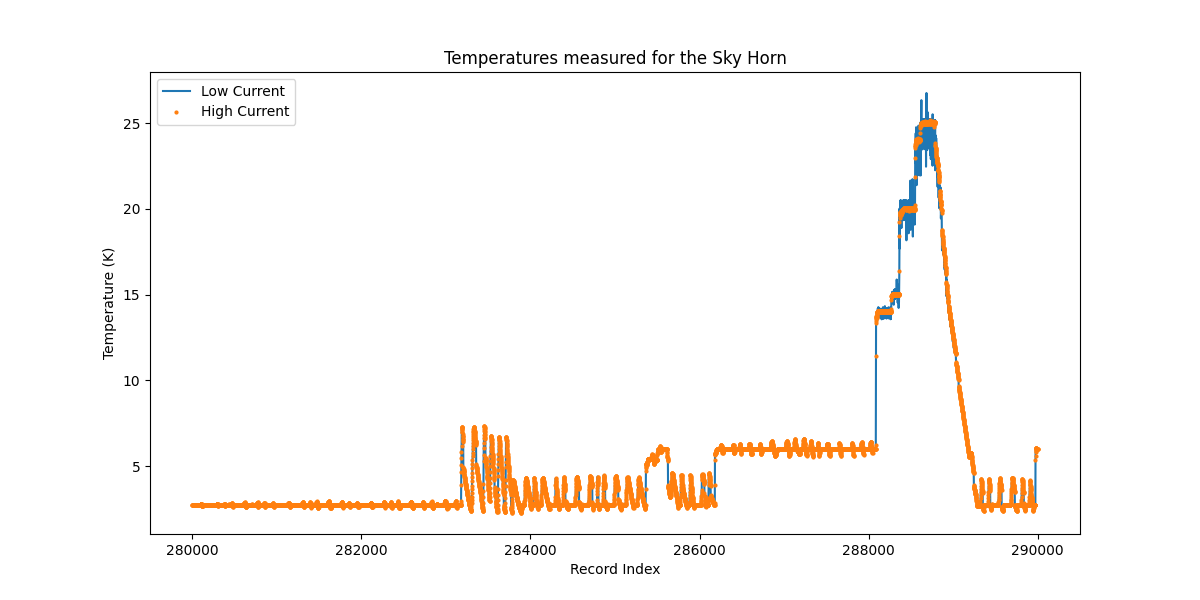 Temperatures measured for the Sky Horn

Low Current
High Current

Temperature (K)

25
20
15
10
5

280000
282000
284000
286000
288000
290000

Record Index